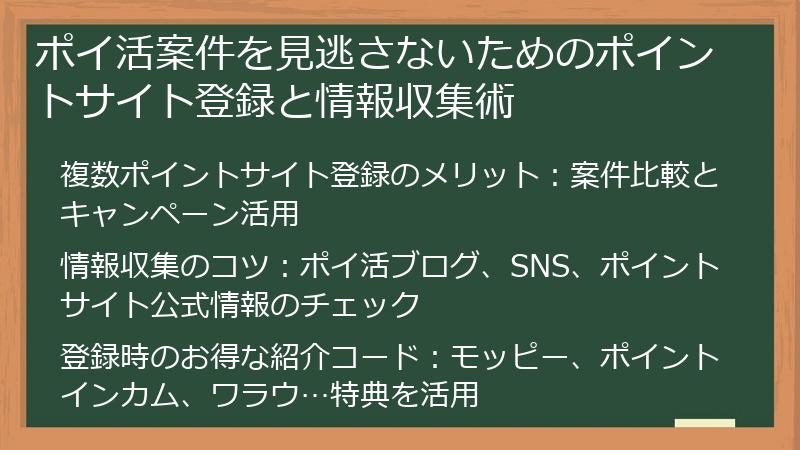 ポイ活案件を見逃さないためのポイントサイト登録と情報収集術

複数ポイントサイト登録のメリット：案件比較とキャンペーン活用

情報収集のコツ：ポイ活ブログ、SNS、ポイントサイト公式情報のチェック

登録時のお得な紹介コード：モッピー、ポイントインカム、ワラウ…特典を活用